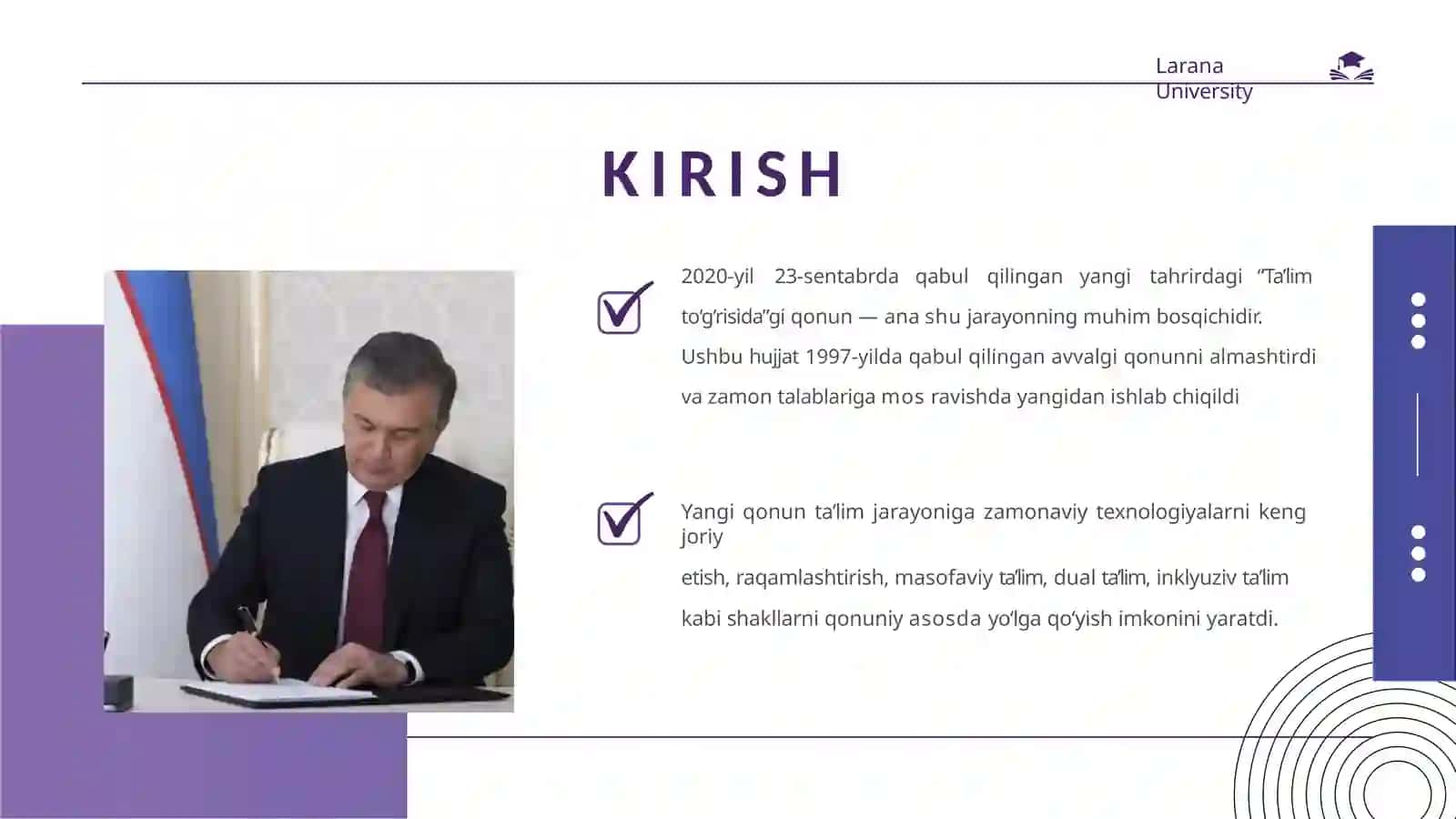 Larana University

KIRISH

2020-yil 23-sentabrda qabul qilingan yangi tahrirdagi “Ta’lim to‘g‘risida”gi qonun — ana shu jarayonning muhim bosqichidir. Ushbu hujjat 1997-yilda qabul qilingan avvalgi qonunni almashtirdi va zamon talablariga mos ravishda yangidan ishlab chiqildi

Yangi qonun ta’lim jarayoniga zamonaviy texnologiyalarni keng joriy etish, raqamlashtirish, masofaviy ta’lim, dual ta’lim, inklyuziv ta’lim kabi shakllarni qonuniy asosda yo‘lga qo‘yish imkonini yaratdi.